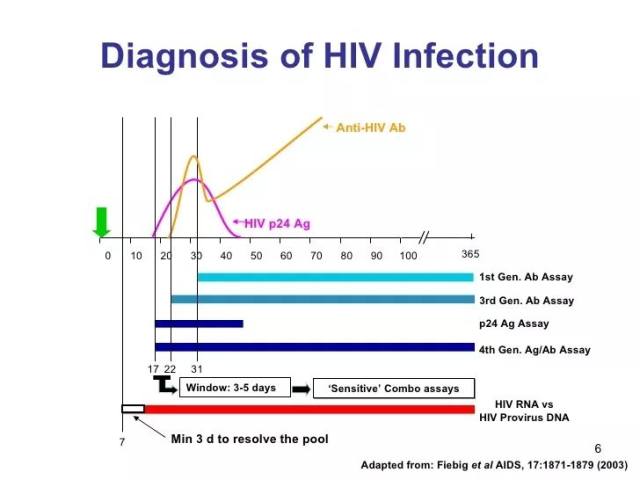 Diagnosis of HIV Infection

Anti-HIV Ab

HIV p24 Ag

0 10 20 30 40 50 60 70 80 90 100 365

1st Gen. Ab Assay

3rd Gen. Ab Assay

p24 Ag Assay

4th Gen. Ag/Ab Assay

17 22 31

Window: 3-5 days

'Sensitive' Combo assays

HIV RNA vs HIV Provirus DNA

7

Min 3 d to resolve the pool

6

Adapted from: Fiebig et al AIDS, 17:1871-1879 (2003)